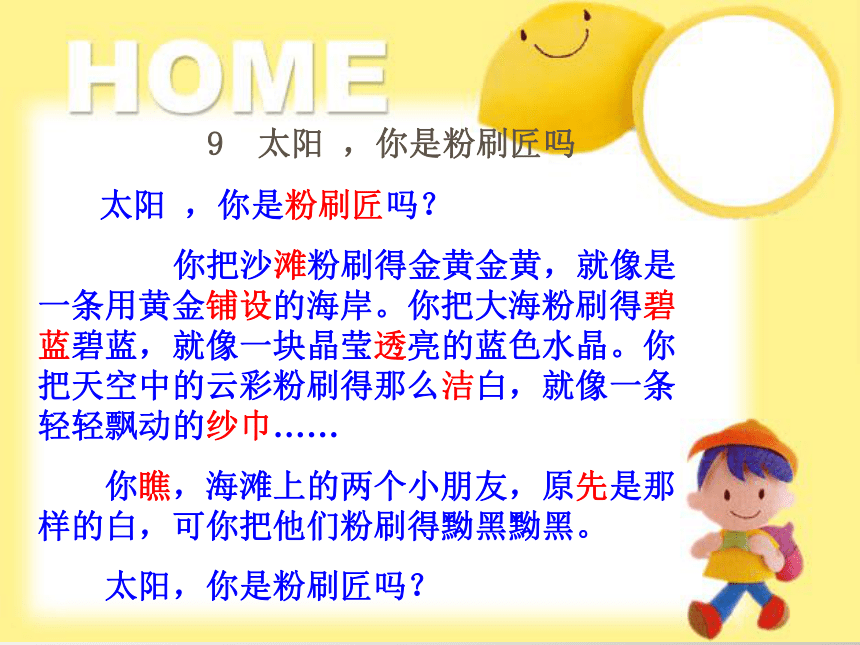 HOME

9 太阳 ，你是粉刷匠吗

太阳 ，你是粉刷匠吗？

你把沙滩粉刷得金黄金黄，就像是一条用黄金铺设的海岸。你把大海粉刷得碧蓝碧蓝，就像一块晶莹透亮的蓝色水晶。你把天空中的云彩粉刷得那么洁白，就像一条轻轻飘动的纱巾……

你瞧，海滩上的两个小朋友，原先是那样的白，可你把他们粉刷得黝黑黝黑。

太阳，你是粉刷匠吗？